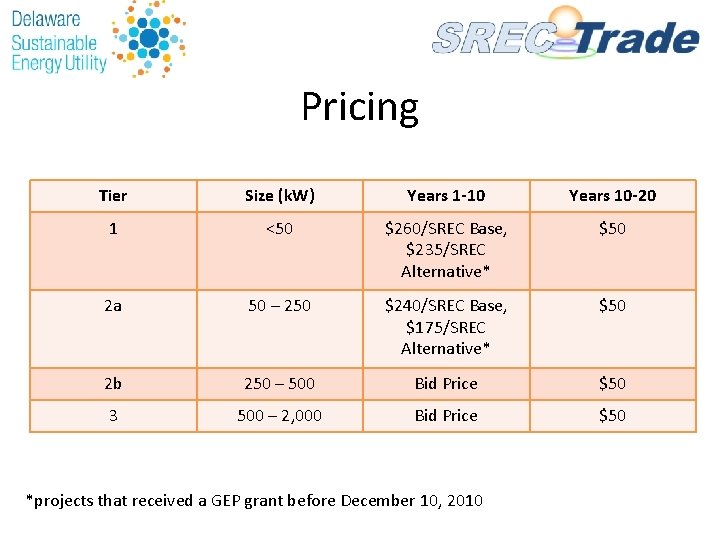 Delaware Sustainable Energy Utility

SRECTrade

Pricing

| Tier | Size (kW) | Years 1-10 | Years 10-20 |
|---|---|---|---|
| 1 | <50 | \$260/SREC Base, \$235/SREC Alternative* | \$50 |
| 2a | 50 – 250 | \$240/SREC Base, \$175/SREC Alternative* | \$50 |
| 2b | 250 – 500 | Bid Price | \$50 |
| 3 | 500 – 2,000 | Bid Price | \$50 |

*projects that received a GEP grant before December 10, 2010